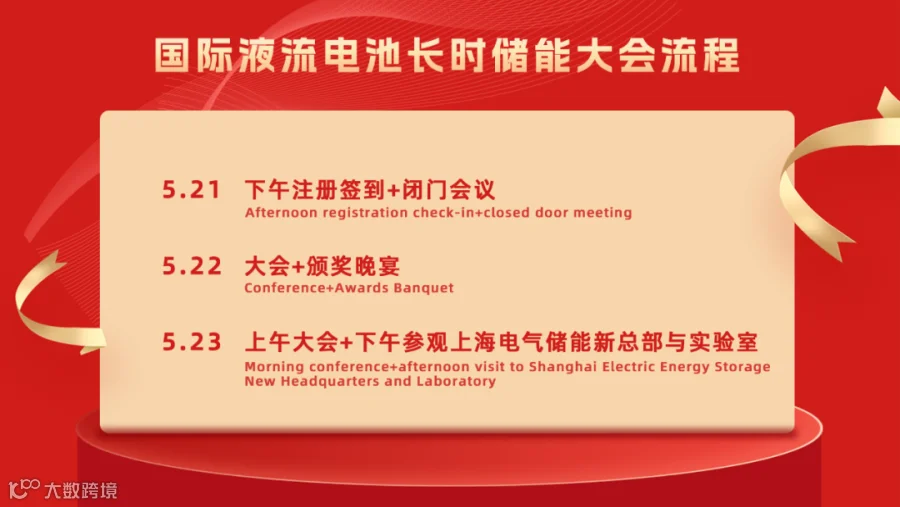 国际液流电池长时储能大会流程

5.21 下午注册签到+闭门会议
Afternoon registration check-in+closed door meeting

5.22 大会+颁奖晚宴
Conference+Awards Banquet

5.23 上午大会+下午参观上海电气储能新总部与实验室
Morning conference+afternoon visit to Shanghai Electric Energy Storage New Headquarters and Laboratory

大数跨境